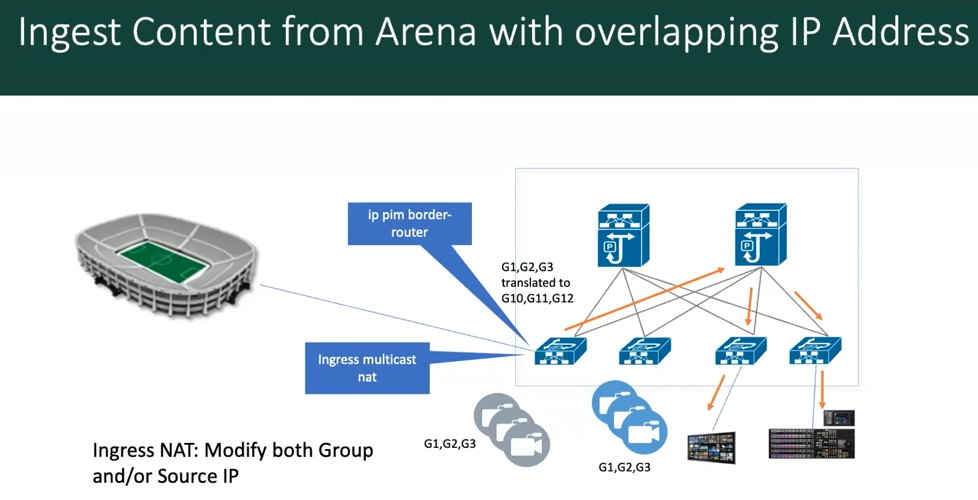 Ingest Content from Arena with overlapping IP Address

ip pim border-router

G1,G2,G3 translated to G10,G11,G12

Ingress multicast nat

G1,G2,G3

G1,G2,G3

Ingress NAT: Modify both Group and/or Source IP